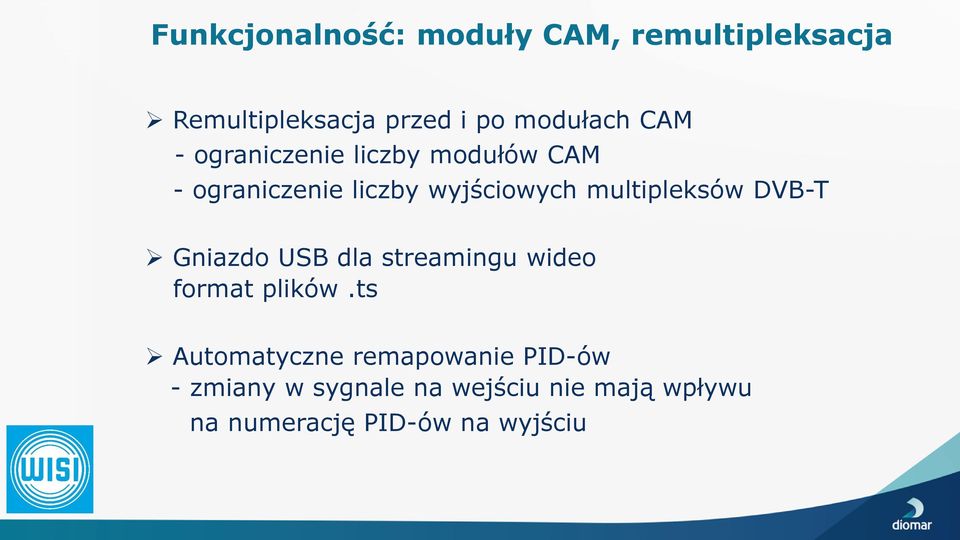 Funkcjonalność: moduły CAM, remultipleksacja

➢ Remultipleksacja przed i po modułach CAM
- ograniczenie liczby modułów CAM
- ograniczenie liczby wyjściowych multipleksów DVB-T

➢ Gniazdo USB dla streamingu wideo
format plików .ts

➢ Automatyczne remapowanie PID-ów
- zmiany w sygnale na wejściu nie mają wpływu
na numerację PID-ów na wyjściu

WISI

diomar